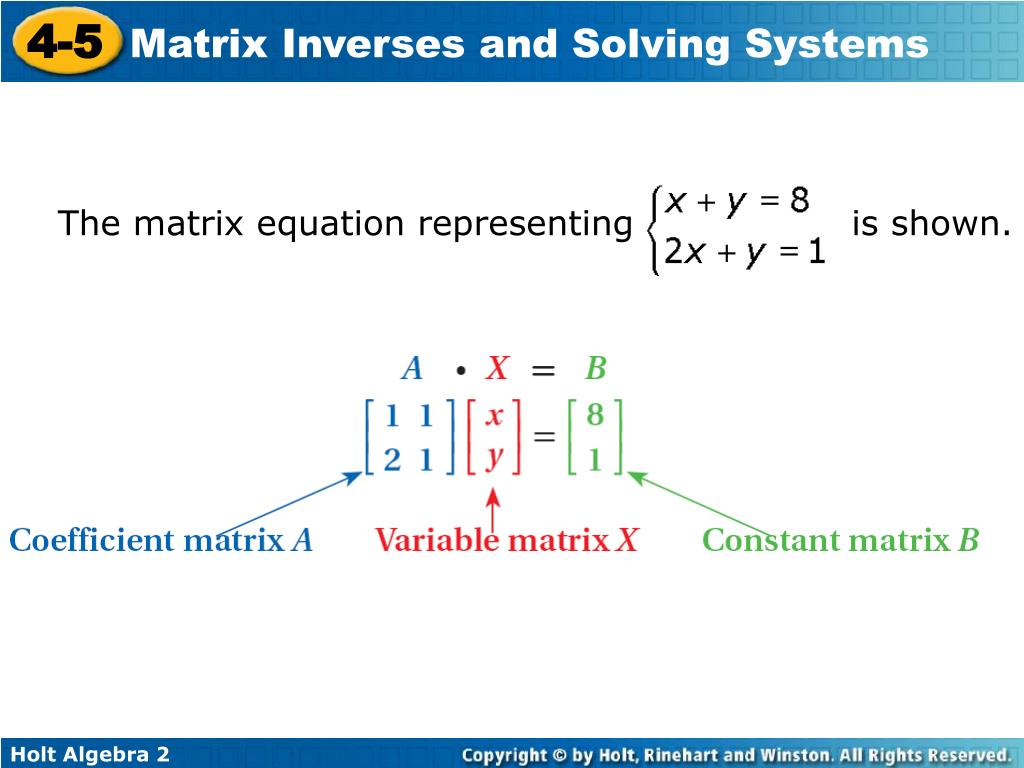 4-5 Matrix Inverses and Solving Systems

The matrix equation representing $\begin{cases} x + y = 8 \\ 2x + y = 1 \end{cases}$ is shown.

$A \cdot X = B$

$\begin{bmatrix} 1 & 1 \\ 2 & 1 \end{bmatrix} \begin{bmatrix} x \\ y \end{bmatrix} = \begin{bmatrix} 8 \\ 1 \end{bmatrix}$

Coefficient matrix $A$

Variable matrix $X$

Constant matrix $B$

Holt Algebra 2

Copyright © by Holt, Rinehart and Winston. All Rights Reserved.